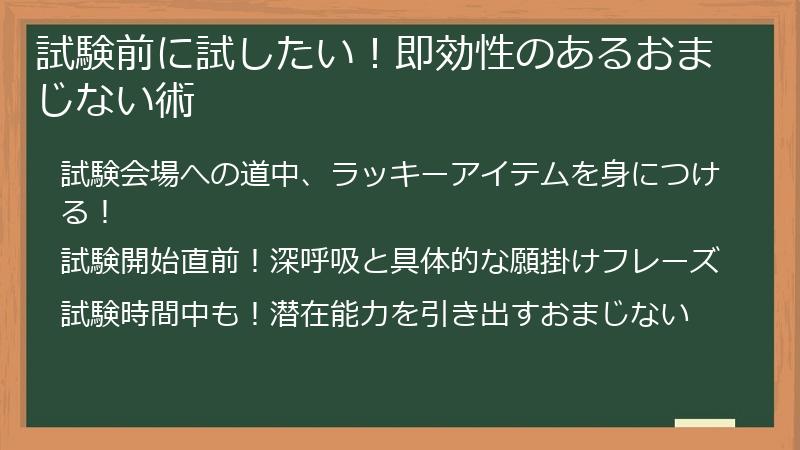 試験前に試したい！即効性のあるおまじない術

試験会場への道中、ラッキーアイテムを身につける！

試験開始直前！深呼吸と具体的な願掛けフレーズ

試験時間中も！潜在能力を引き出すおまじない